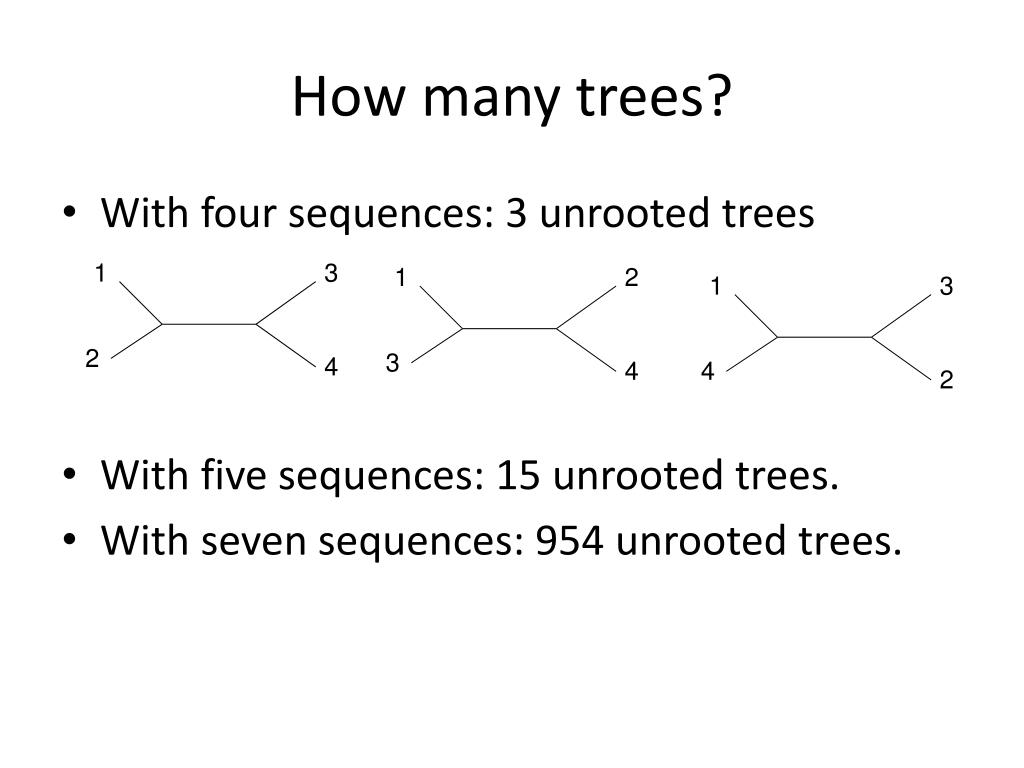 How many trees?

• With four sequences: 3 unrooted trees

1 3
2 4

1 2
3 4

1 3
4 2

• With five sequences: 15 unrooted trees.
• With seven sequences: 954 unrooted trees.